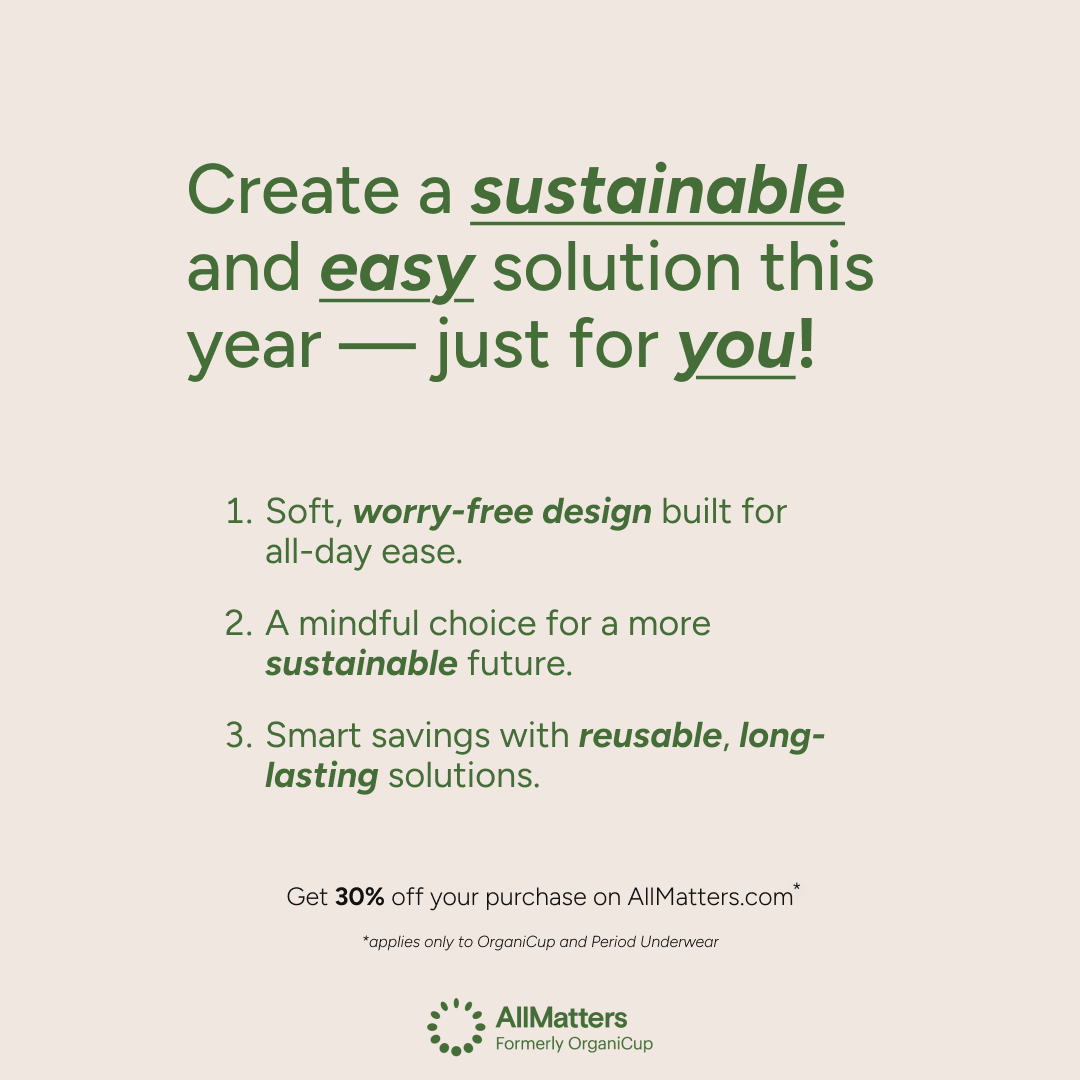 Create a sustainable and easy solution this year — just for you!

1. Soft, worry-free design built for all-day ease.

2. A mindful choice for a more sustainable future.

3. Smart savings with reusable, long-lasting solutions.

Get 30% off your purchase on AllMatters.com*

*applies only to OrganiCup and Period Underwear

AllMatters
Formerly OrganiCup